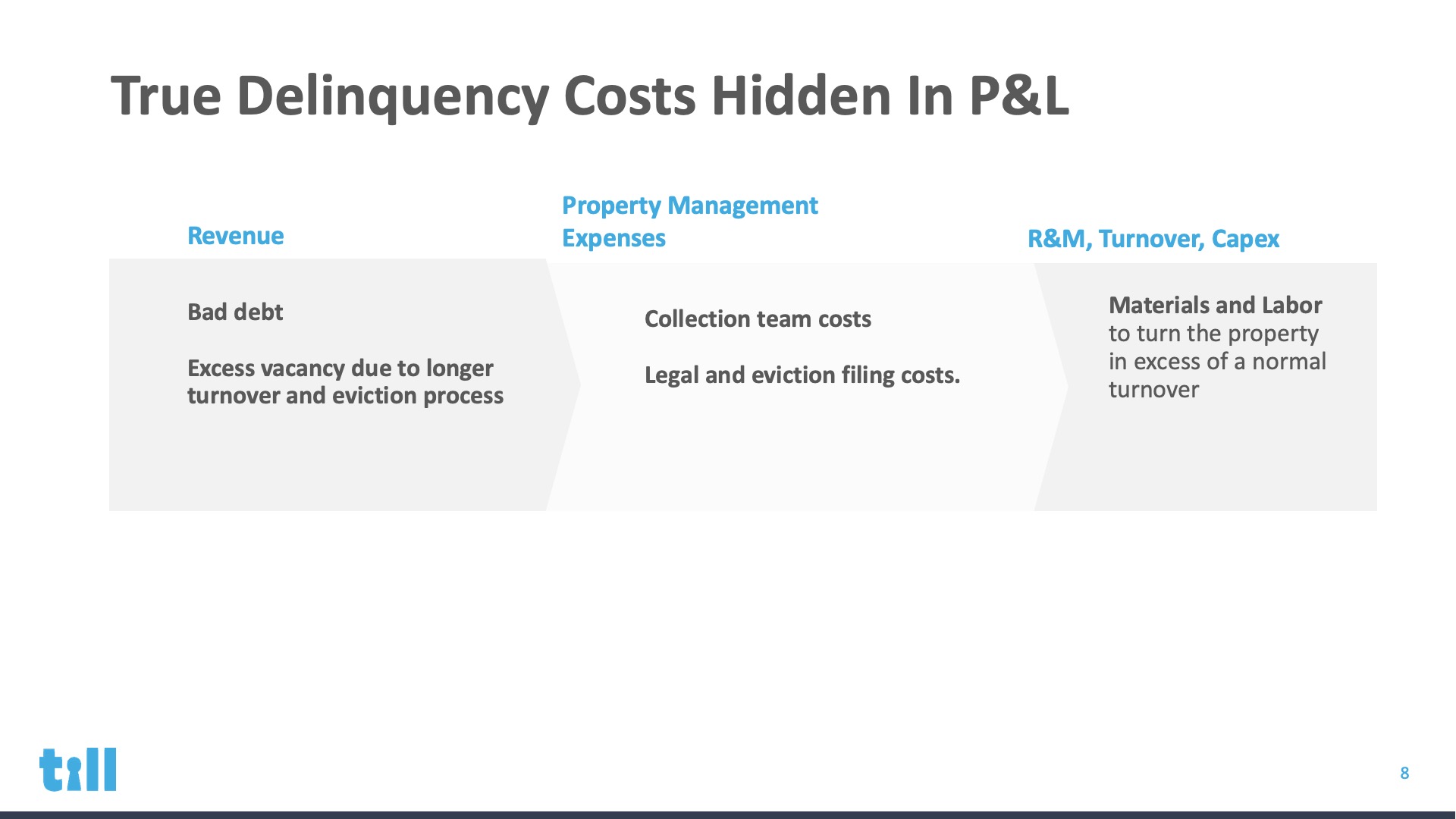 True Delinquency Costs Hidden In P&L

Revenue

Bad debt

Excess vacancy due to longer turnover and eviction process

Property Management Expenses

Collection team costs

Legal and eviction filing costs.

R&M, Turnover, Capex

Materials and Labor to turn the property in excess of a normal turnover

till

8